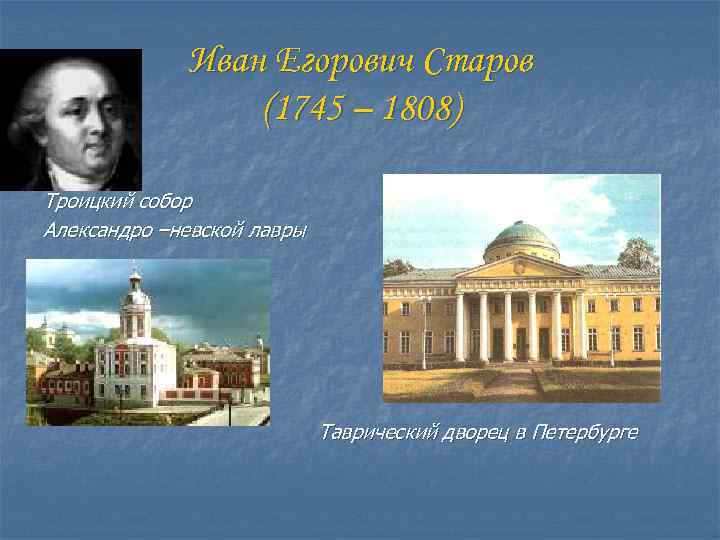 Иван Егорович Старов
(1745 – 1808)

Троицкий собор
Александро –невской лавры

Таврический дворец в Петербурге